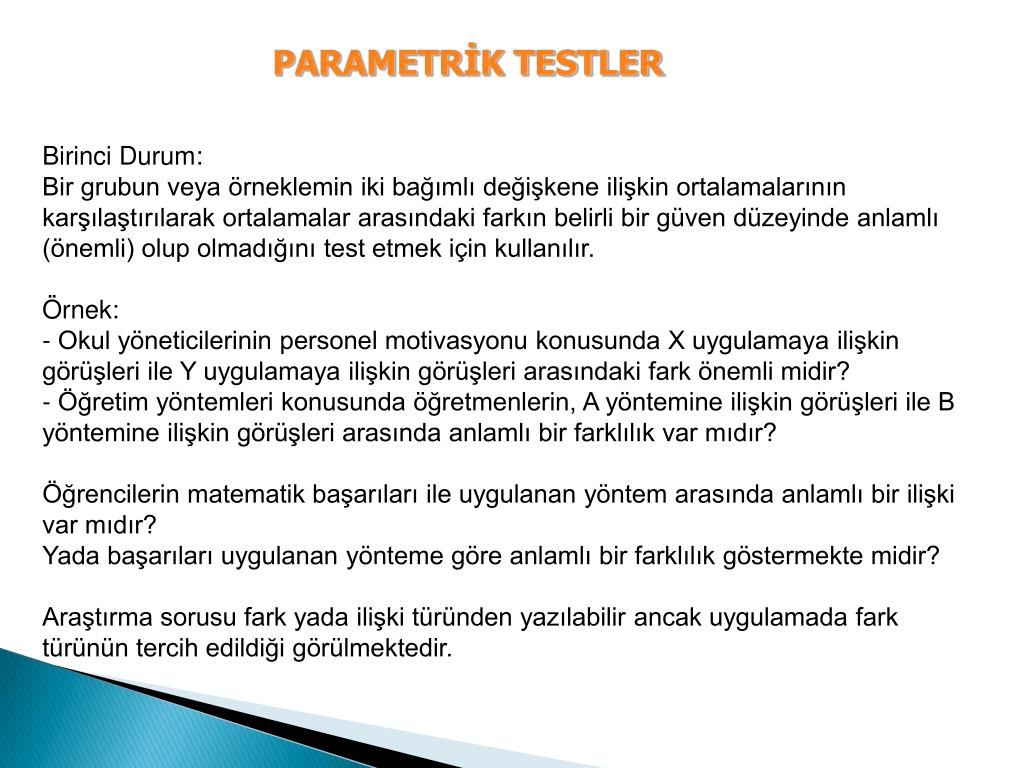 PARAMETRİK TESTLER

Birinci Durum:
Bir grubun veya örneklemin iki bağımlı değişkene ilişkin ortalamalarının karşılaştırılarak ortalamalar arasındaki farkın belirli bir güven düzeyinde anlamlı (önemli) olup olmadığını test etmek için kullanılır.

Örnek:
- Okul yöneticilerinin personel motivasyonu konusunda X uygulamaya ilişkin görüşleri ile Y uygulamaya ilişkin görüşleri arasındaki fark önemli midir?
- Öğretim yöntemleri konusunda öğretmenlerin, A yöntemine ilişkin görüşleri ile B yöntemine ilişkin görüşleri arasında anlamlı bir farklılık var mıdır?

Öğrencilerin matematik başarıları ile uygulanan yöntem arasında anlamlı bir ilişki var mıdır?
Yada başarıları uygulanan yönteme göre anlamlı bir farklılık göstermekte midir?

Araştırma sorusu fark yada ilişki türünden yazılabilir ancak uygulamada fark türünün tercih edildiği görülmektedir.